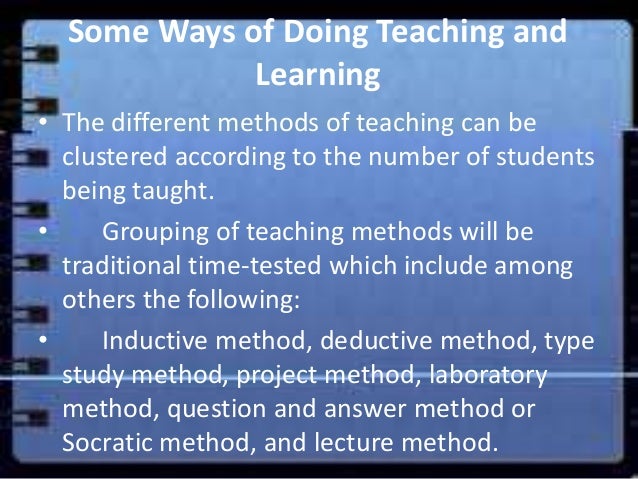 Some Ways of Doing Teaching and Learning

• The different methods of teaching can be clustered according to the number of students being taught.

• Grouping of teaching methods will be traditional time-tested which include among others the following:

• Inductive method, deductive method, type study method, project method, laboratory method, question and answer method or Socratic method, and lecture method.